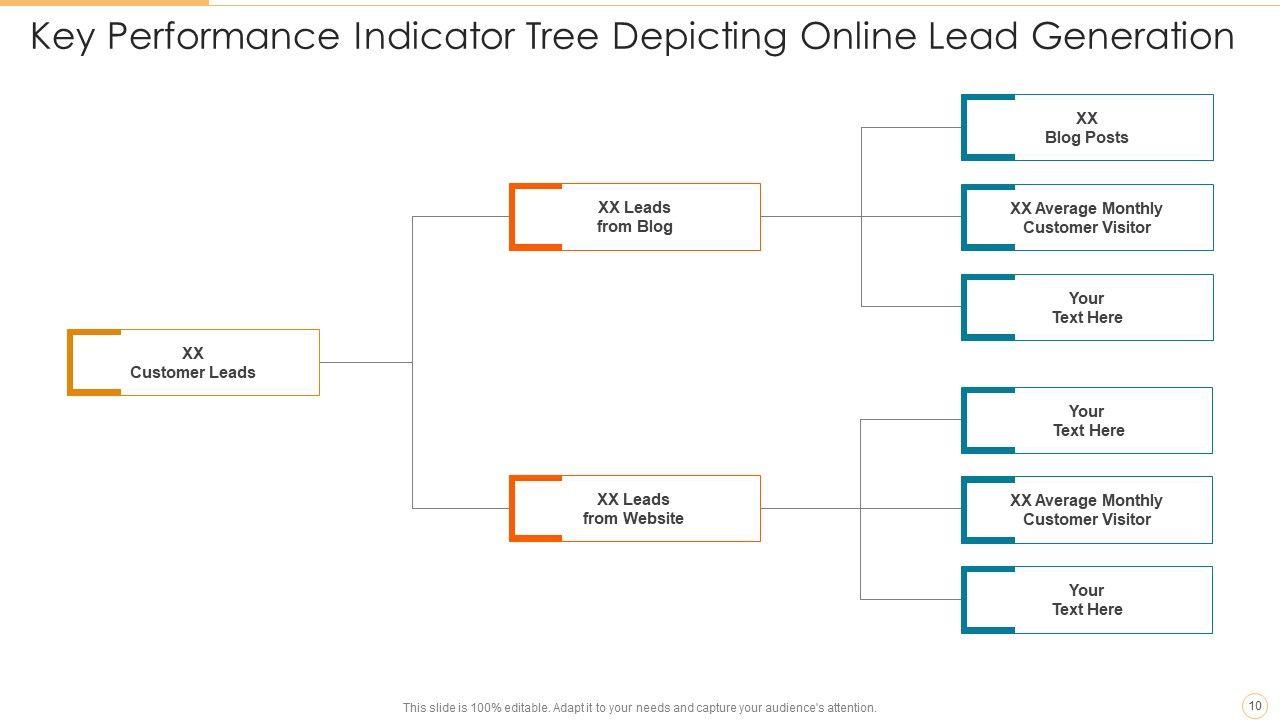 Key Performance Indicator Tree Depicting Online Lead Generation

XX
Customer Leads

XX Leads
from Blog

XX Leads
from Website

XX
Blog Posts

XX Average Monthly
Customer Visitor

Your
Text Here

Your
Text Here

XX Average Monthly
Customer Visitor

Your
Text Here

This slide is 100% editable. Adapt it to your needs and capture your audience's attention.

10